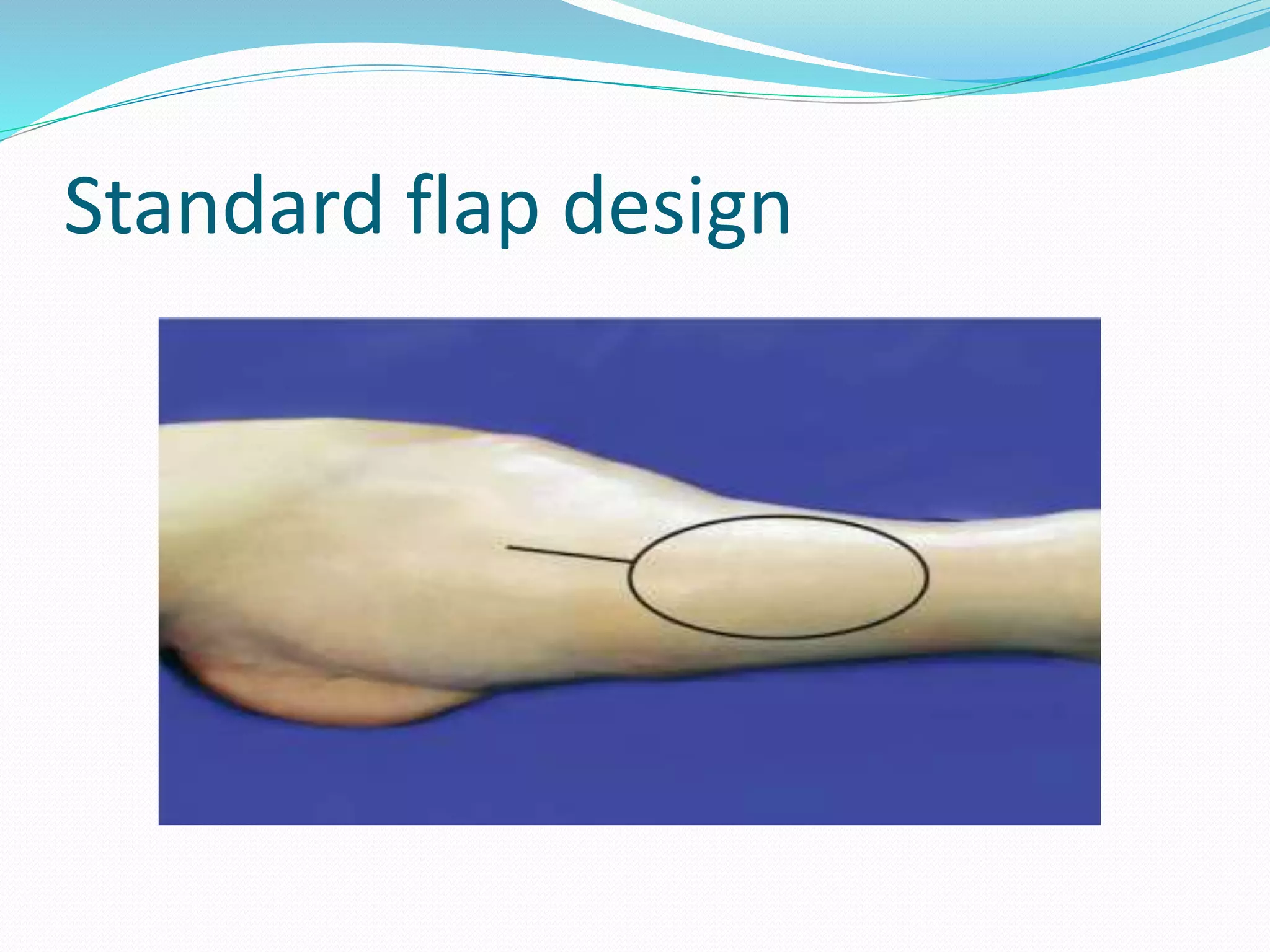 Standard flap design